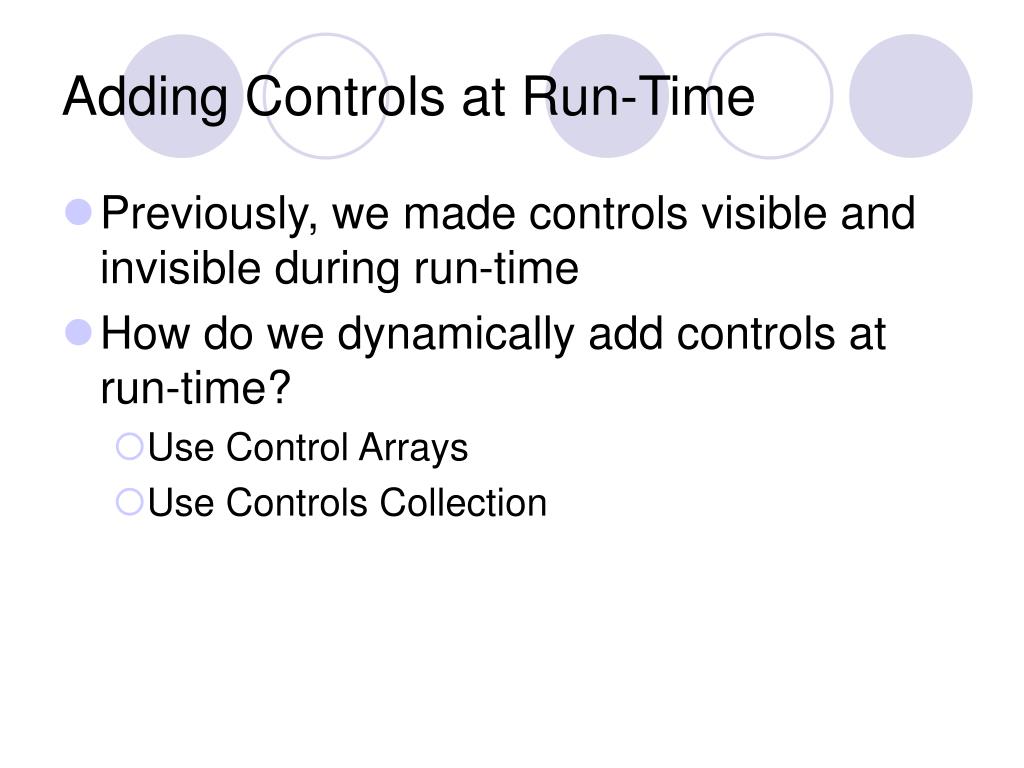 Adding Controls at Run-Time

Previously, we made controls visible and invisible during run-time

How do we dynamically add controls at run-time?

Use Control Arrays

Use Controls Collection